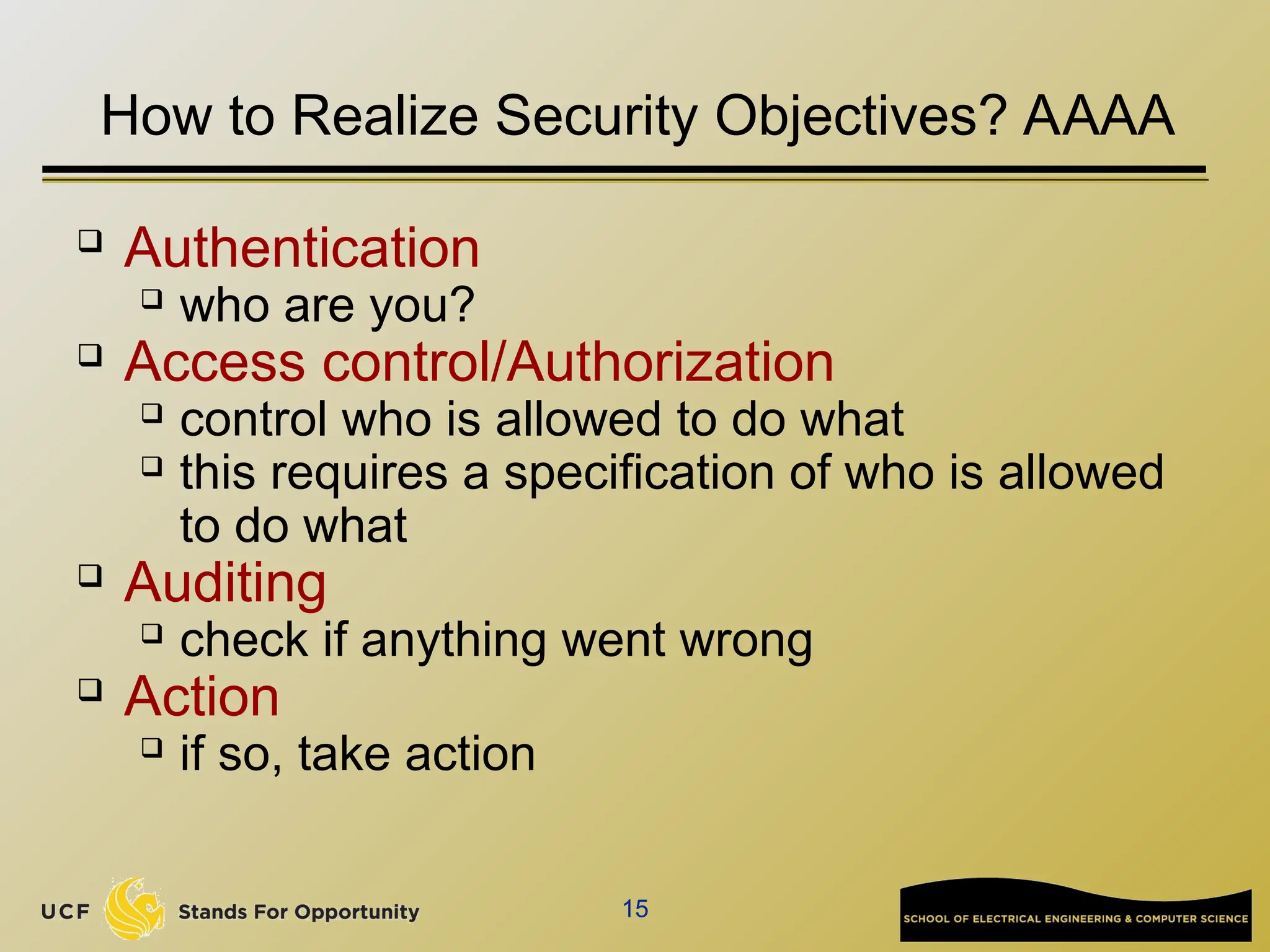 How to Realize Security Objectives? AAAA

❑ Authentication
  ❑ who are you?
❑ Access control/Authorization
  ❑ control who is allowed to do what
  ❑ this requires a specification of who is allowed to do what
❑ Auditing
  ❑ check if anything went wrong
❑ Action
  ❑ if so, take action

UCF Stands For Opportunity

15

SCHOOL OF ELECTRICAL ENGINEERING & COMPUTER SCIENCE